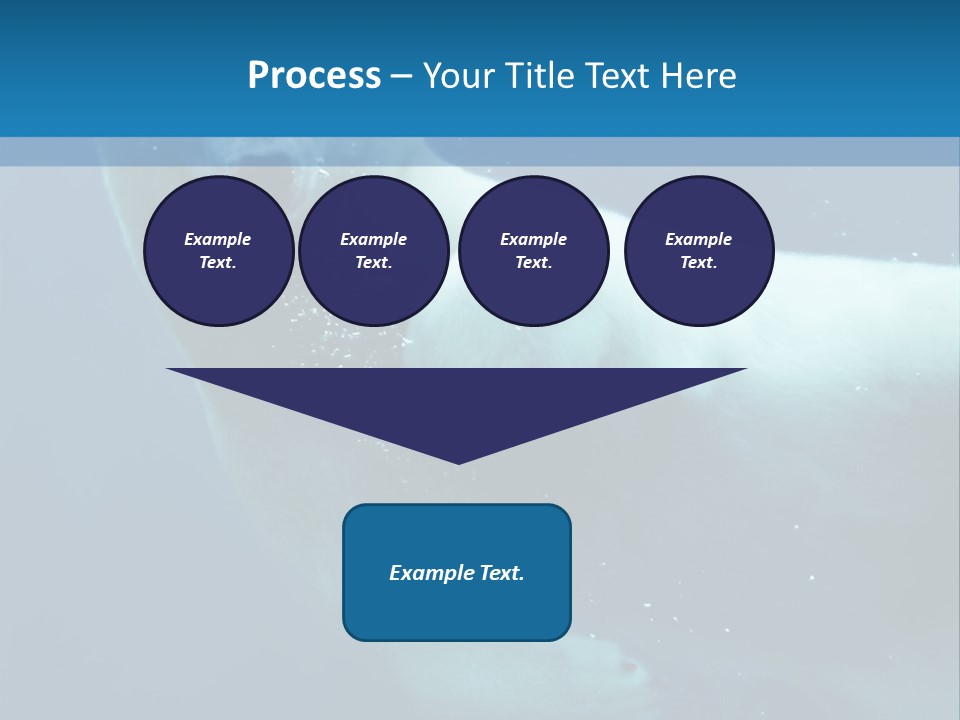 Process – Your Title Text Here

Example Text.

Example Text.

Example Text.

Example Text.

Example Text.